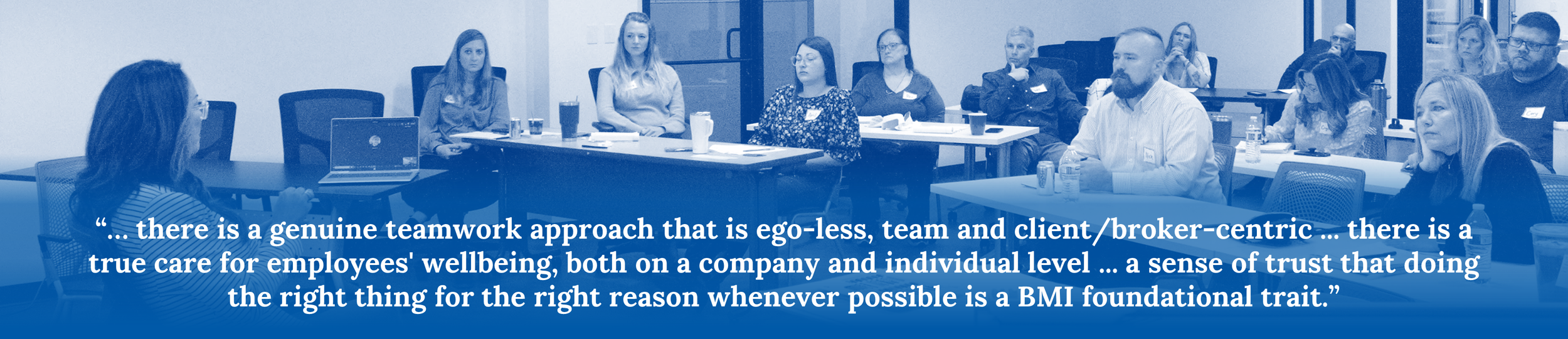 “... there is a genuine teamwork approach that is ego-less, team and client/broker-centric ... there is a true care for employees' wellbeing, both on a company and individual level ... a sense of trust that doing the right thing for the right reason whenever possible is a BMI foundational trait.”